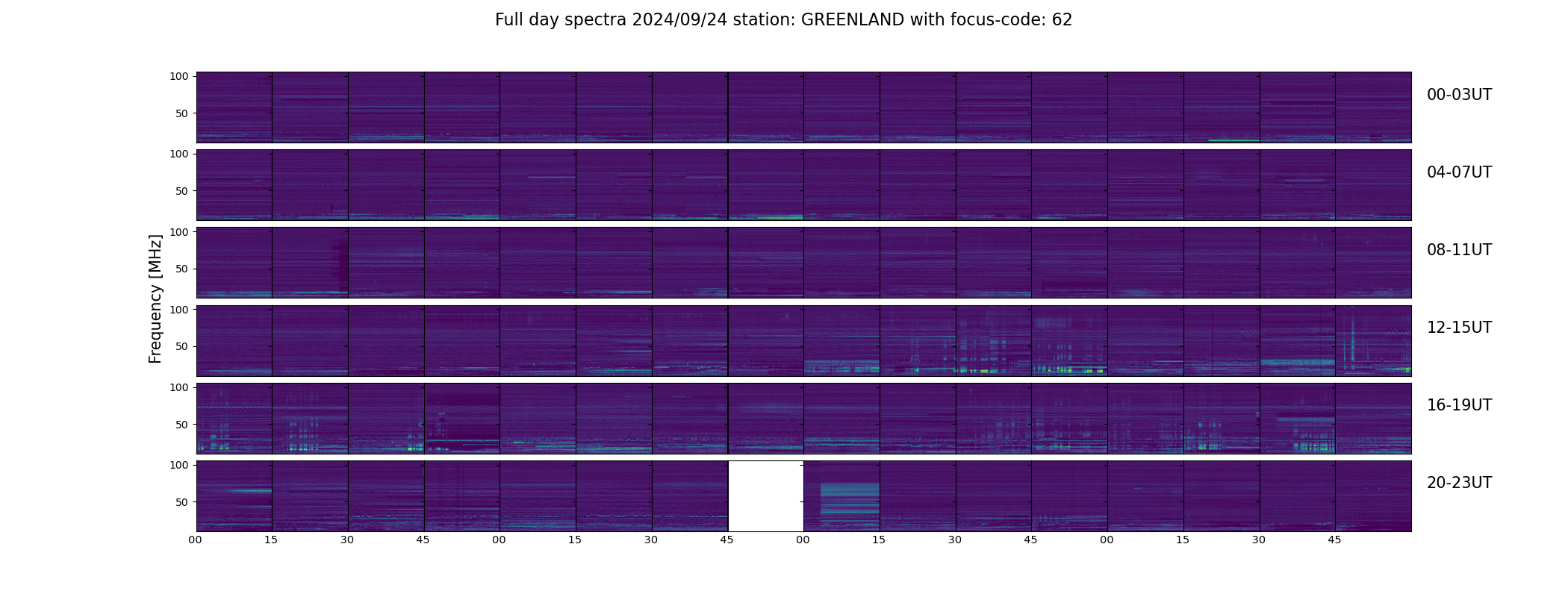 Full day spectra 2024/09/24 station: GREENLAND with focus-code: 62

Frequency [MHz]

100
50
00-03UT

100
50
04-07UT

100
50
08-11UT

100
50
12-15UT

100
50
16-19UT

100
50
20-23UT

00 15 30 45 00 15 30 45 00 15 30 45 00 15 30 45